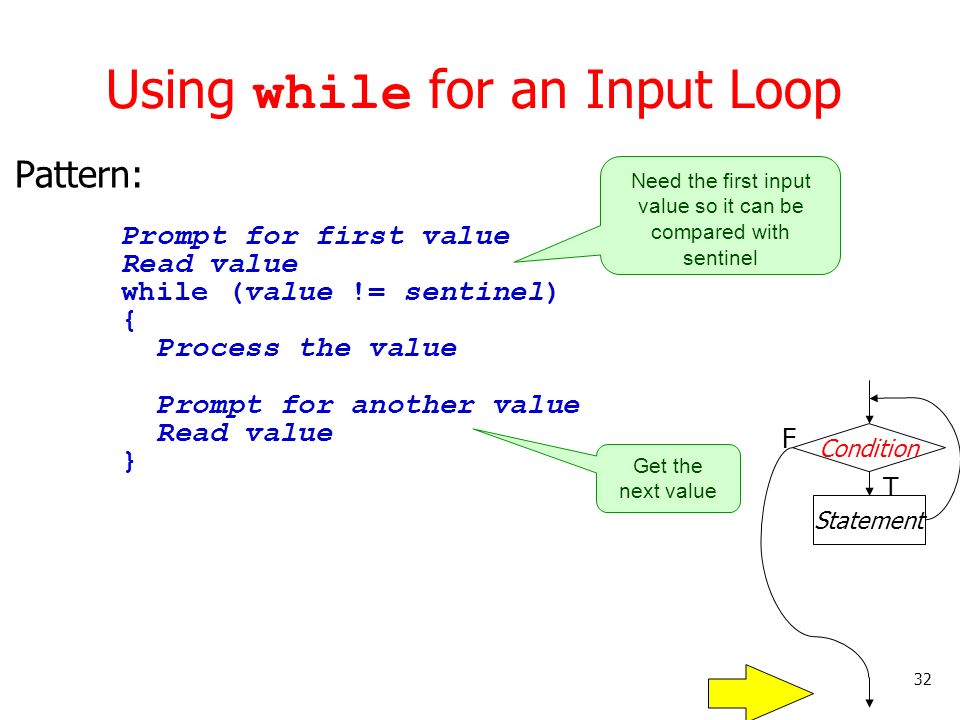 Using while for an Input Loop

Pattern:

Prompt for first value
Read value
while (value != sentinel)
{
  Process the value

  Prompt for another value
  Read value
}

Need the first input value so it can be compared with sentinel

Get the next value

F
Condition
T
Statement

32